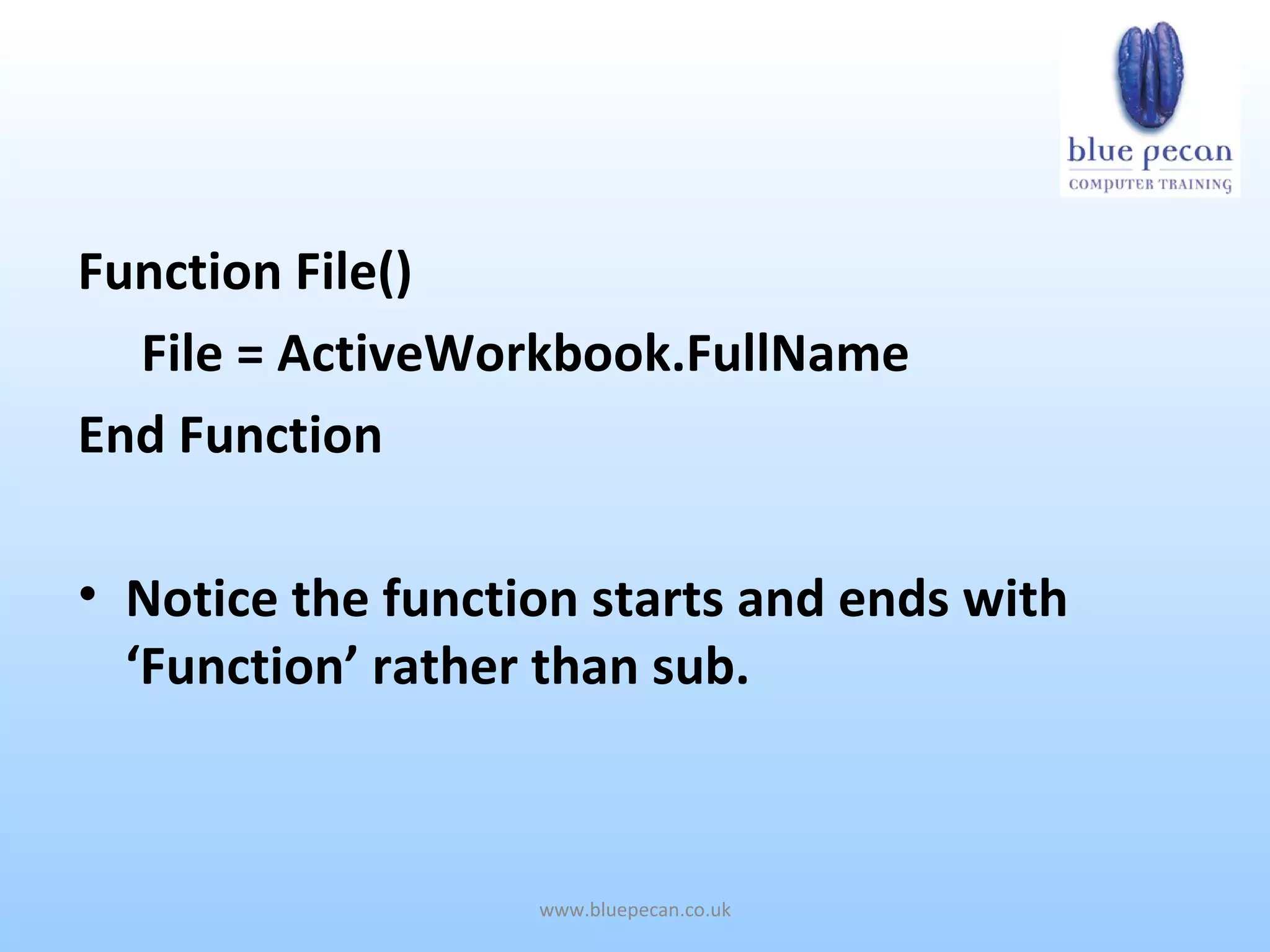 blue pecan
COMPUTER TRAINING

Function File()
File = ActiveWorkbook.FullName
End Function

• Notice the function starts and ends with ‘Function’ rather than sub.

www.bluepecan.co.uk